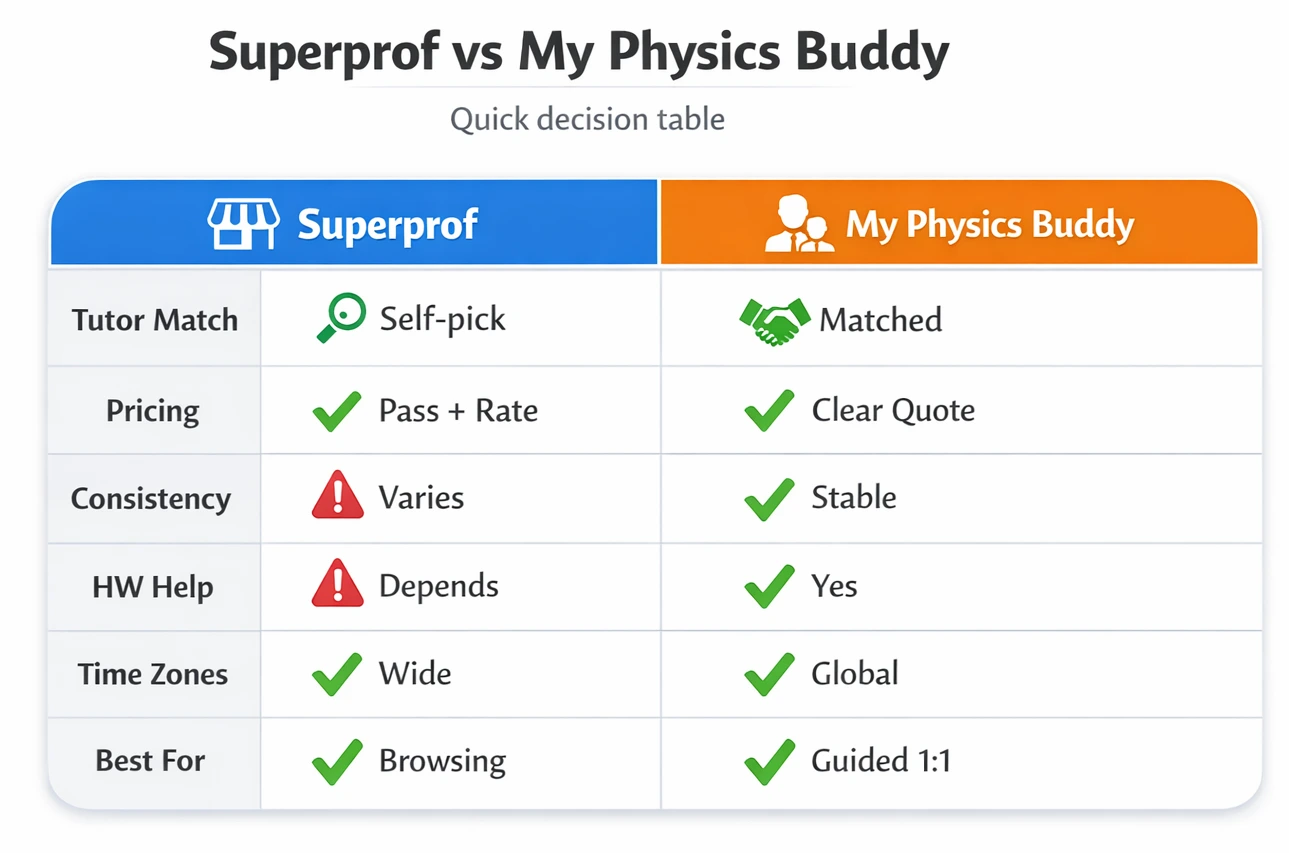 Superprof vs My Physics Buddy

Quick decision table

| | Superprof | My Physics Buddy |
|---|---|---|
| Tutor Match | Self-pick | Matched |
| Pricing | Pass + Rate | Clear Quote |
| Consistency | Varies | Stable |
| HW Help | Depends | Yes |
| Time Zones | Wide | Global |
| Best For | Browsing | Guided 1:1 |